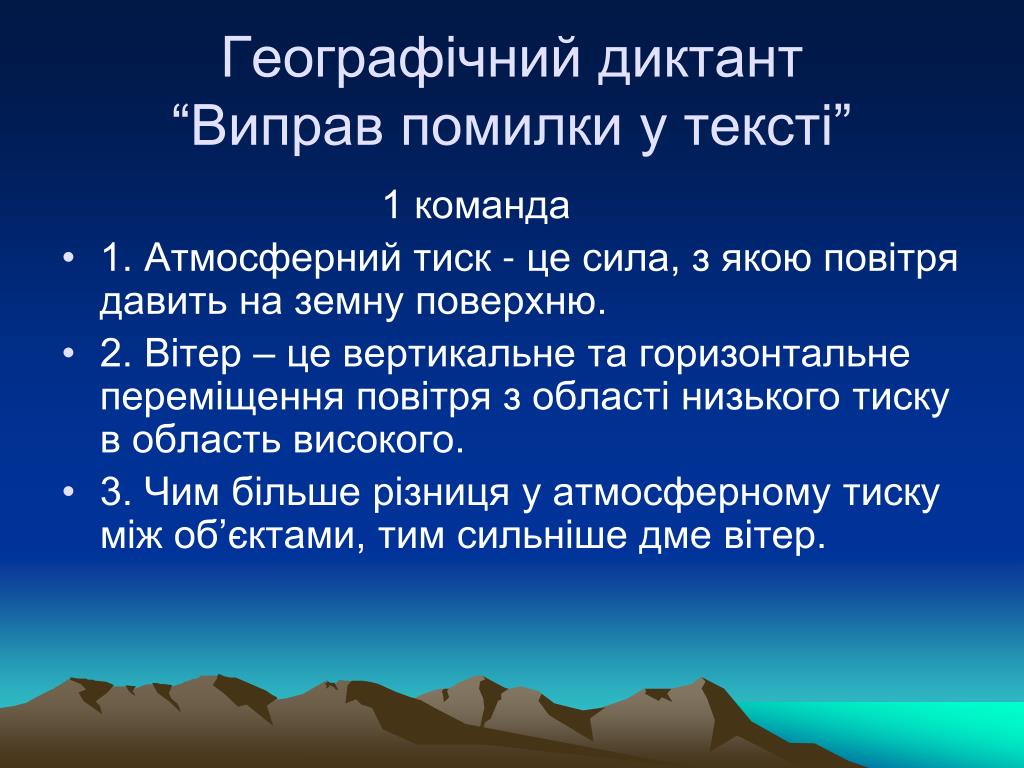 Географічний диктант
“Виправ помилки у тексті”

1 команда

• 1. Атмосферний тиск - це сила, з якою повітря давить на земну поверхню.
• 2. Вітер – це вертикальне та горизонтальне переміщення повітря з області низького тиску в область високого.
• 3. Чим більше різниця у атмосферному тиску між об’єктами, тим сильніше дме вітер.